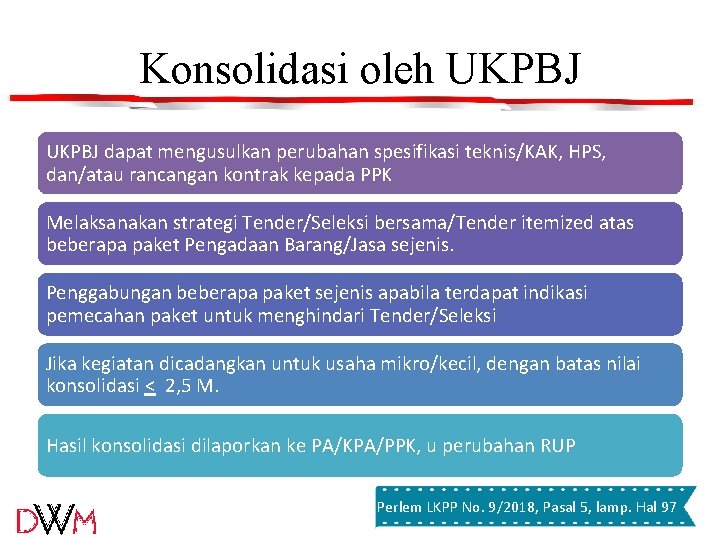 Konsolidasi oleh UKPBJ

UKPBJ dapat mengusulkan perubahan spesifikasi teknis/KAK, HPS, dan/atau rancangan kontrak kepada PPK

Melaksanakan strategi Tender/Seleksi bersama/Tender itemized atas beberapa paket Pengadaan Barang/Jasa sejenis.

Penggabungan beberapa paket sejenis apabila terdapat indikasi pemecahan paket untuk menghindari Tender/Seleksi

Jika kegiatan dicadangkan untuk usaha mikro/kecil, dengan batas nilai konsolidasi $\leq$ 2,5 M.

Hasil konsolidasi dilaporkan ke PA/KPA/PPK, u perubahan RUP

DWM

Perlem LKPP No. 9/2018, Pasal 5, lamp. Hal 97